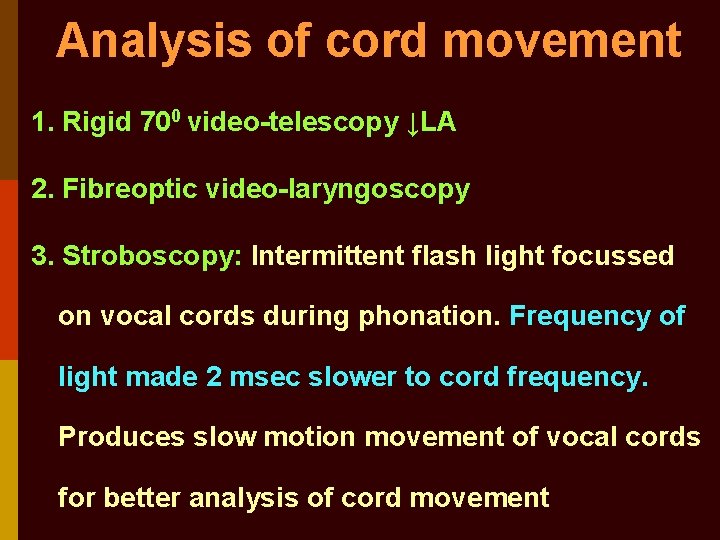 Analysis of cord movement

1. Rigid $70^0$ video-telescopy ↓LA

2. Fibreoptic video-laryngoscopy

3. Stroboscopy: Intermittent flash light focussed on vocal cords during phonation. Frequency of light made 2 msec slower to cord frequency. Produces slow motion movement of vocal cords for better analysis of cord movement